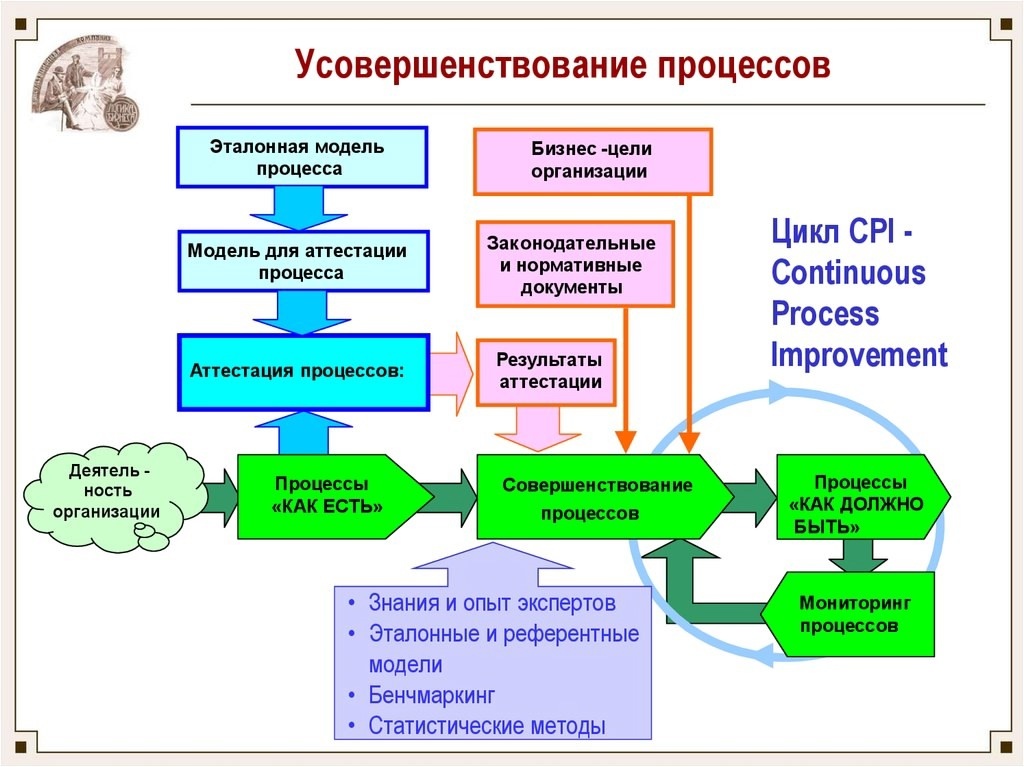 Усовершенствование процессов

Эталонная модель процесса

Модель для аттестации процесса

Аттестация процессов:

Бизнес -цели организации

Законодательные и нормативные документы

Результаты аттестации

Цикл CPI - Continuous Process Improvement

Деятель - ность организации

Процессы «КАК ЕСТЬ»

Совершенствование процессов

Процессы «КАК ДОЛЖНО БЫТЬ»

Мониторинг процессов

• Знания и опыт экспертов
• Эталонные и референтные модели
• Бенчмаркинг
• Статистические методы